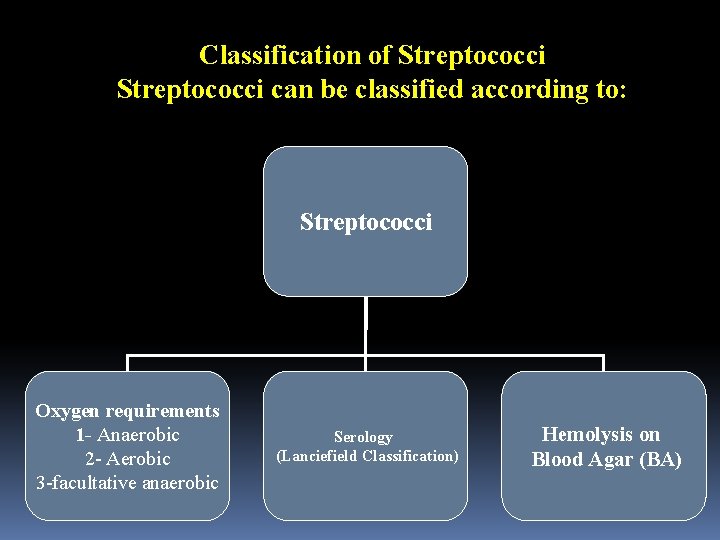 Classification of Streptococci
Streptococci can be classified according to:

Streptococci

Oxygen requirements
1- Anaerobic
2- Aerobic
3-facultative anaerobic

Serology
(Lanciefield Classification)

Hemolysis on
Blood Agar (BA)